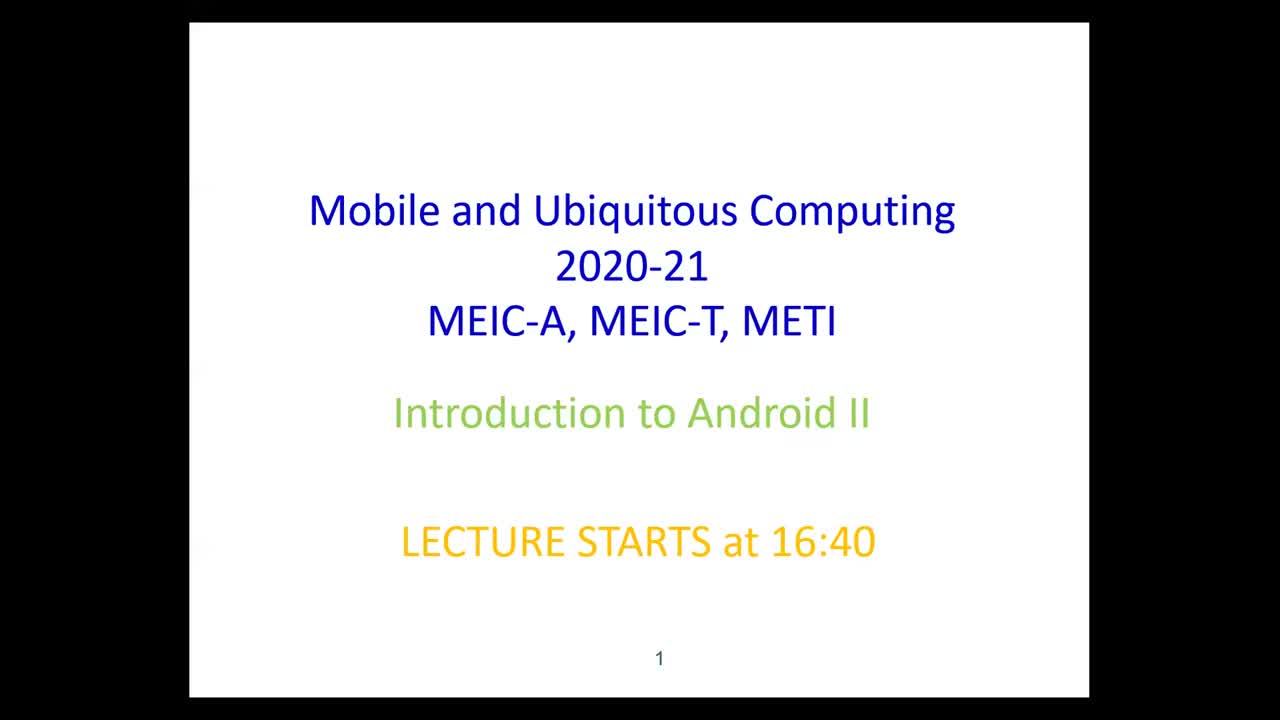 Mobile and Ubiquitous Computing
2020-21
MEIC-A, MEIC-T, METI

Introduction to Android II

LECTURE STARTS at 16:40

1